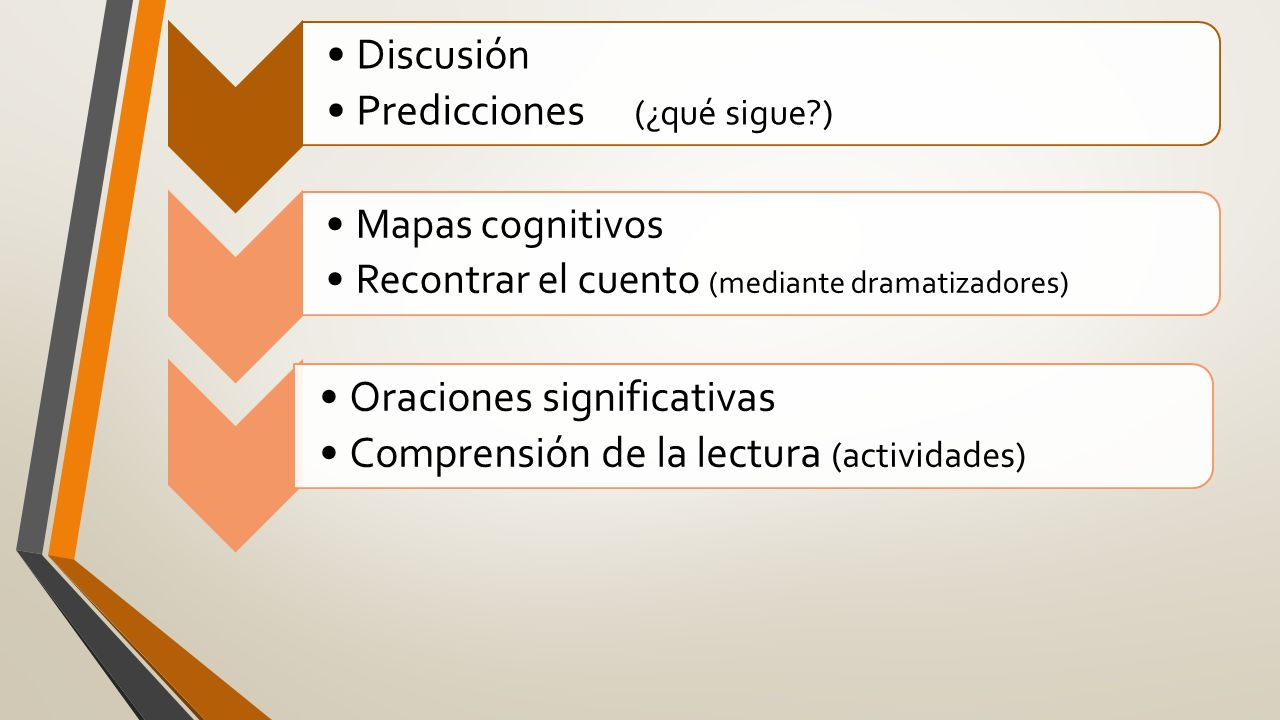 • Discusión
• Predicciones (¿qué sigue?)

• Mapas cognitivos
• Recontrar el cuento (mediante dramatizadores)

• Oraciones significativas
• Comprensión de la lectura (actividades)